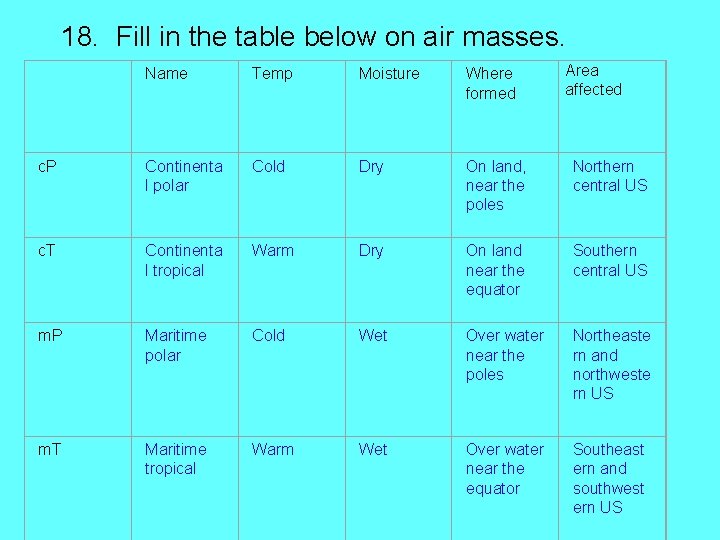 18. Fill in the table below on air masses.

| | Name | Temp | Moisture | Where formed | Area affected |
|---|---|---|---|---|---|
| cP | Continental polar | Cold | Dry | On land, near the poles | Northern central US |
| cT | Continental tropical | Warm | Dry | On land near the equator | Southern central US |
| mP | Maritime polar | Cold | Wet | Over water near the poles | Northeastern and northwestern US |
| mT | Maritime tropical | Warm | Wet | Over water near the equator | Southeastern and southwestern US |